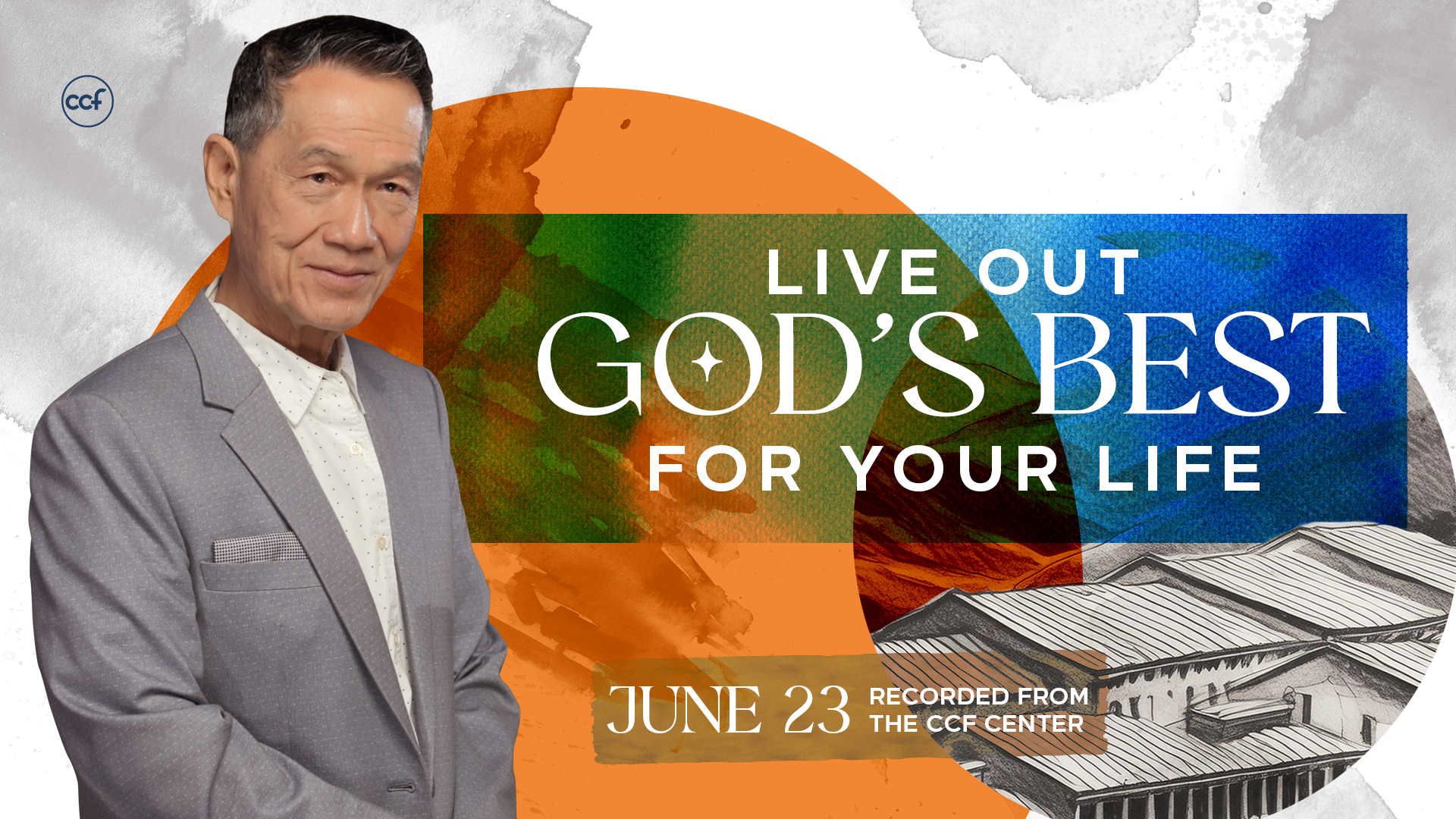 ccf

LIVE OUT
GOD'S BEST
FOR YOUR LIFE

JUNE 23 RECORDED FROM THE CCF CENTER